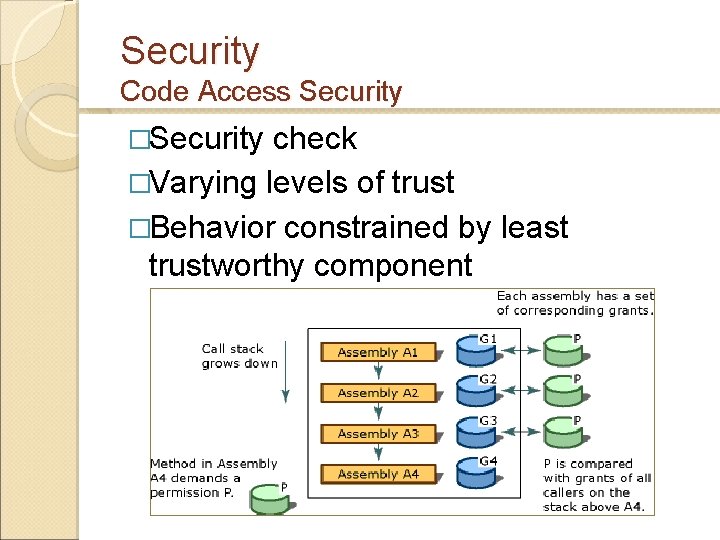 Security
Code Access Security

□Security check
□Varying levels of trust
□Behavior constrained by least trustworthy component

Each assembly has a set of corresponding grants.

Call stack grows down

Assembly A1
Assembly A2
Assembly A3
Assembly A4

G1
G2
G3
G4

P
P
P

Method in Assembly A4 demands a permission P.

P

P is compared with grants of all callers on the stack above A4.